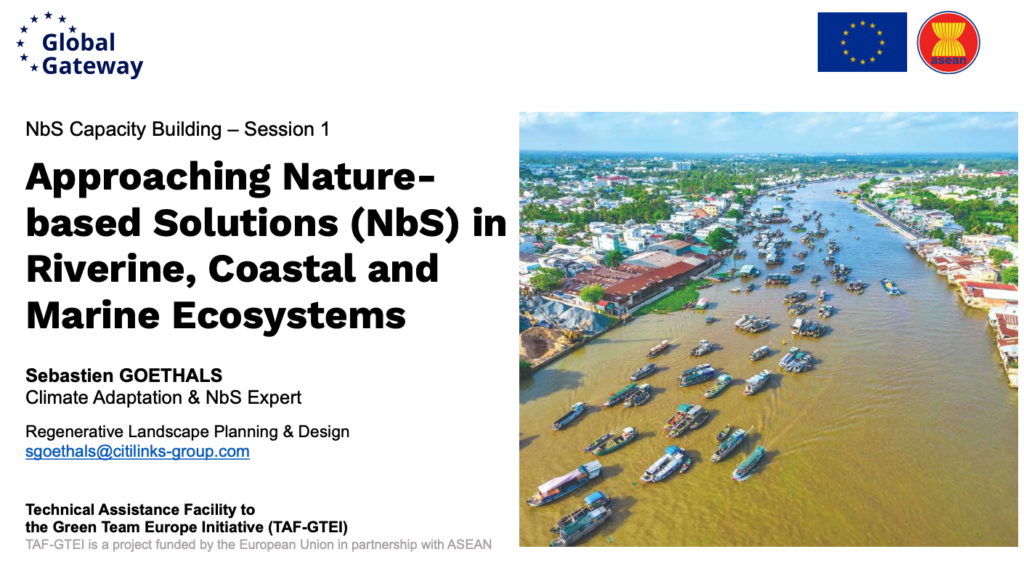 Global Gateway

asean

NbS Capacity Building – Session 1

Approaching Nature-based Solutions (NbS) in Riverine, Coastal and Marine Ecosystems

Sebastien GOETHALS
Climate Adaptation & NbS Expert

Regenerative Landscape Planning & Design
sgoethals@citilinks-group.com

Technical Assistance Facility to the Green Team Europe Initiative (TAF-GTEI)
TAF-GTEI is a project funded by the European Union in partnership with ASEAN